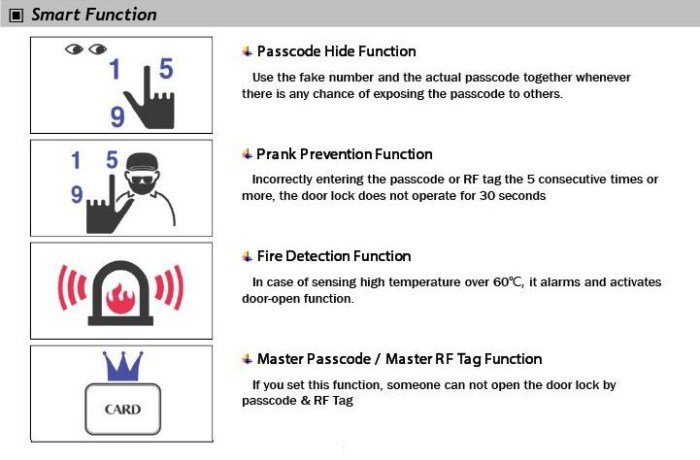 ▣ Smart Function

1 5
9

Passcode Hide Function

Use the fake number and the actual passcode together whenever there is any chance of exposing the passcode to others.

1 5
9

Prank Prevention Function

Incorrectly entering the passcode or RF tag the 5 consecutive times or more, the door lock does not operate for 30 seconds

Fire Detection Function

In case of sensing high temperature over 60℃, it alarms and activates door-open function.

CARD

Master Passcode / Master RF Tag Function

If you set this function, someone can not open the door lock by passcode & RF Tag